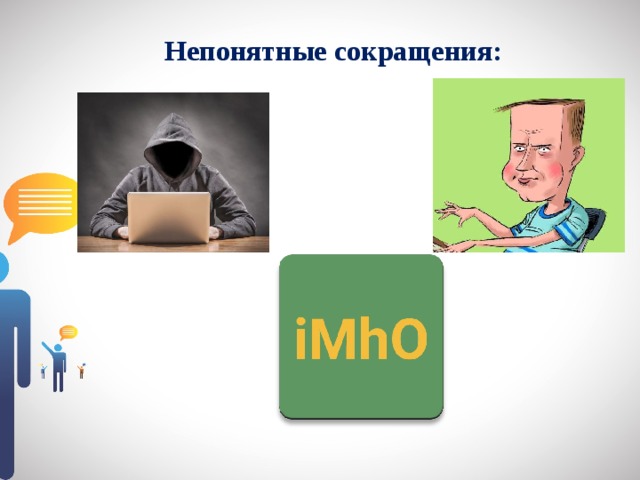 Непонятные сокращения:

iMhO